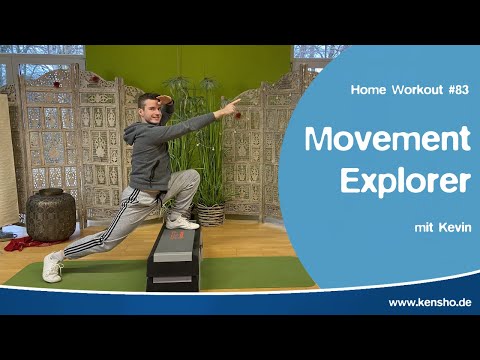 Home Workout #83

Movement Explorer

mit Kevin

www.kensho.de